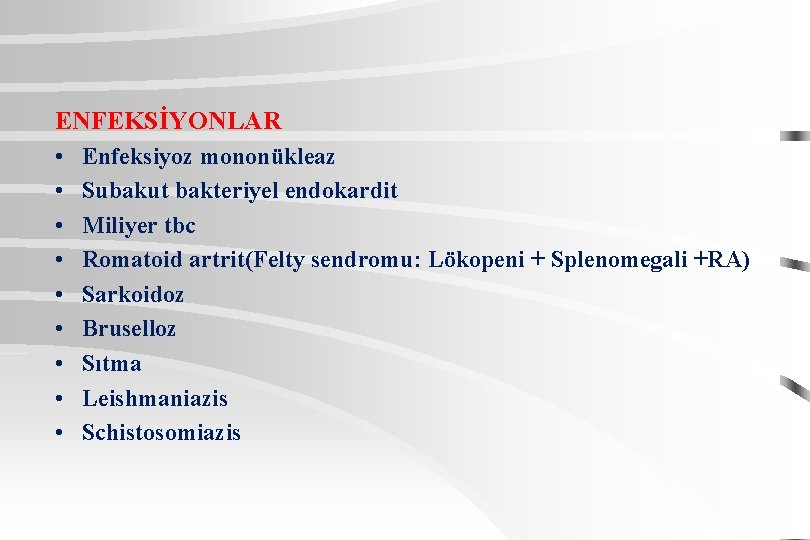 ENFEKSİYONLAR

• Enfeksiyoz mononükleaz
• Subakut bakteriyel endokardit
• Miliyer tbc
• Romatoid artrit(Felty sendromu: Lökopeni + Splenomegali +RA)
• Sarkoidoz
• Bruselloz
• Sıtma
• Leishmaniazis
• Schistosomiazis